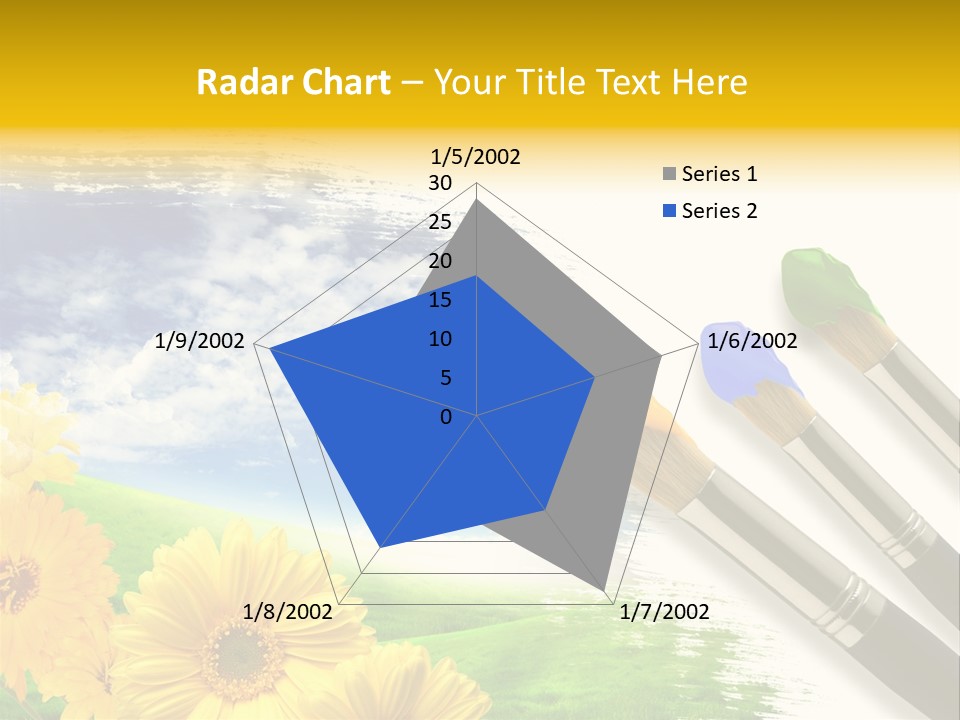 Radar Chart – Your Title Text Here

1/5/2002
30
25
20
15
10
5
0
1/6/2002
1/7/2002
1/8/2002
1/9/2002

Series 1
Series 2